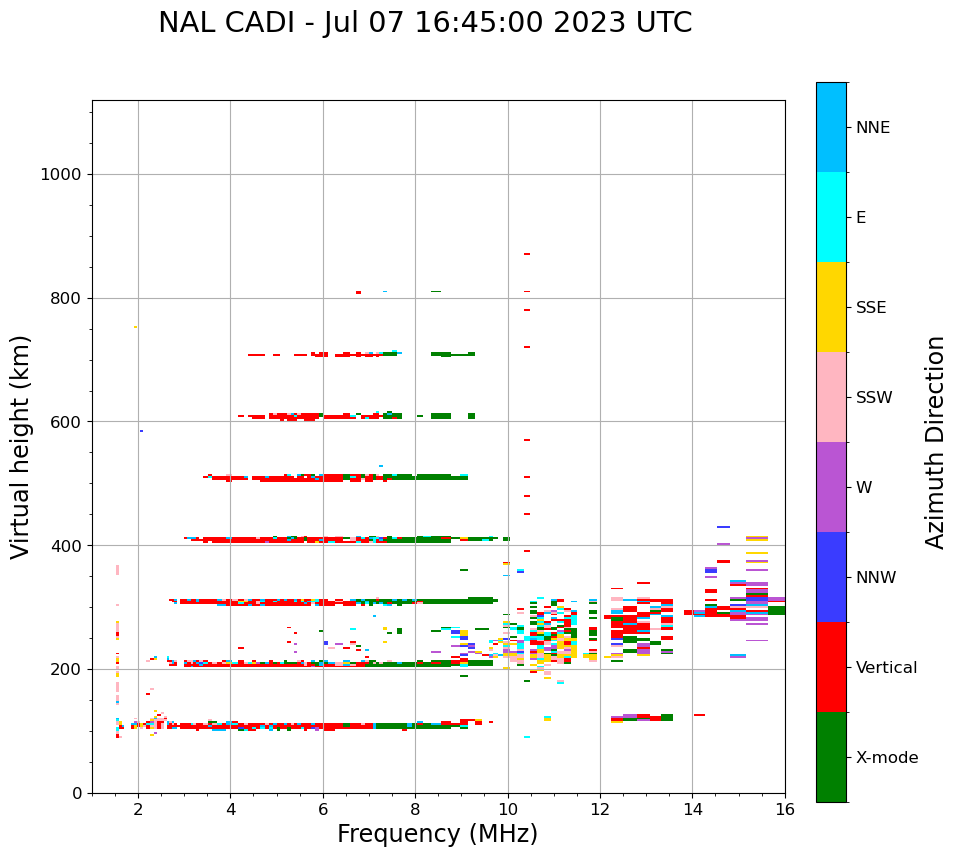 NAL CADI - Jul 07 16:45:00 2023 UTC

Virtual height (km)

1000
800
600
400
200
0

2 4 6 8 10 12 14 16

Frequency (MHz)

NNE
E
SSE
SSW
W
NNW
Vertical
X-mode

Azimuth Direction